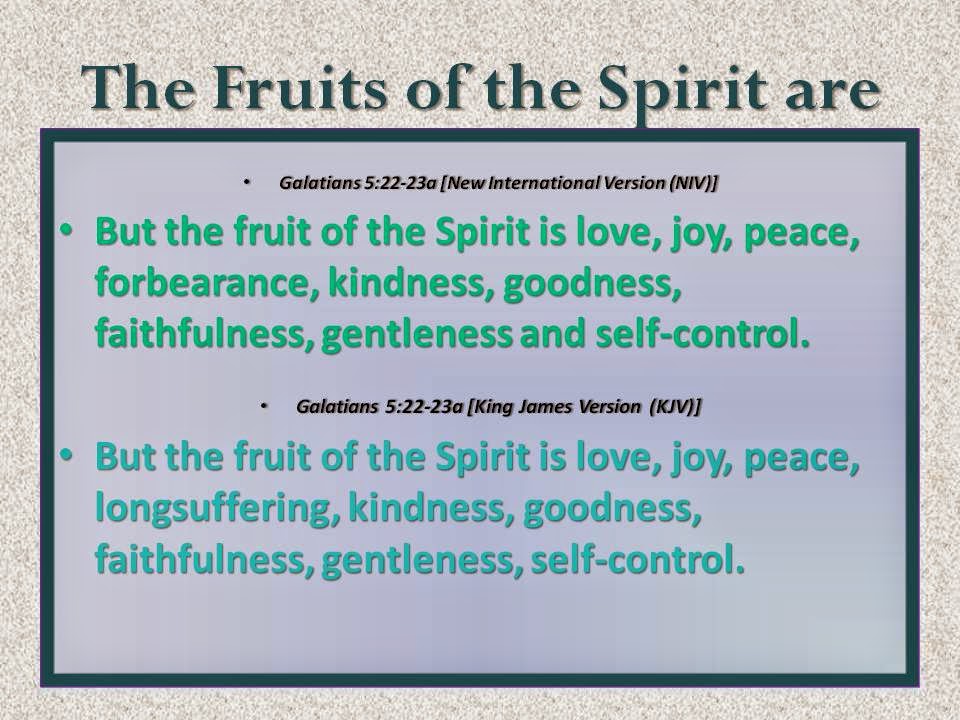 The Fruits of the Spirit are

• Galatians 5:22-23a [New International Version (NIV)]

• But the fruit of the Spirit is love, joy, peace, forbearance, kindness, goodness, faithfulness, gentleness and self-control.

• Galatians 5:22-23a [King James Version (KJV)]

• But the fruit of the Spirit is love, joy, peace, longsuffering, kindness, goodness, faithfulness, gentleness, self-control.